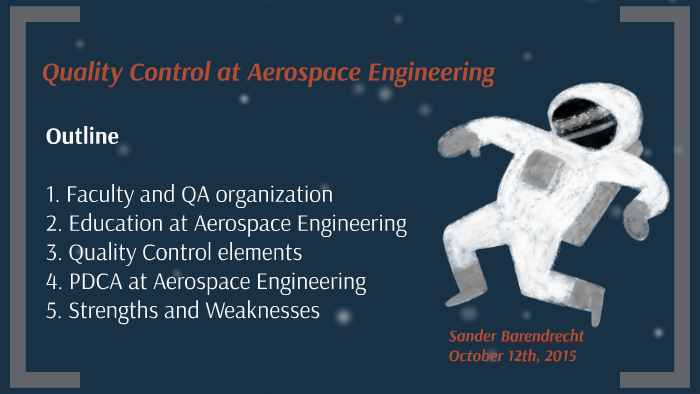 Quality Control at Aerospace Engineering

Outline

1. Faculty and QA organization
2. Education at Aerospace Engineering
3. Quality Control elements
4. PDCA at Aerospace Engineering
5. Strengths and Weaknesses

Sander Barendrecht
October 12th, 2015